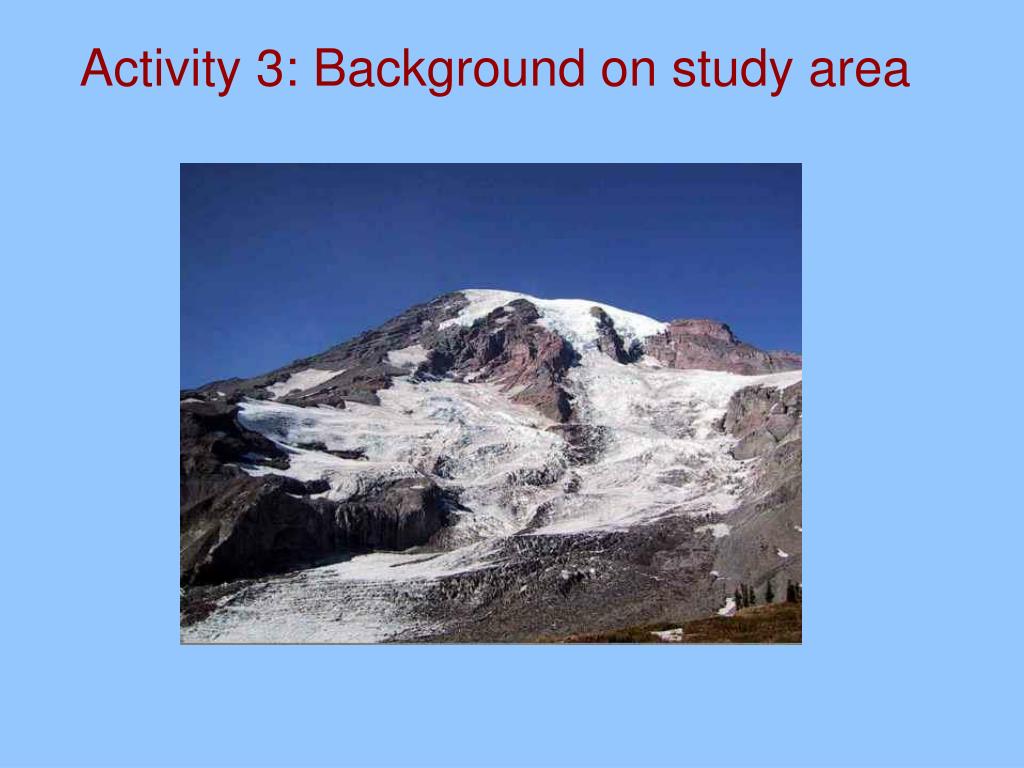 Activity 3: Background on study area